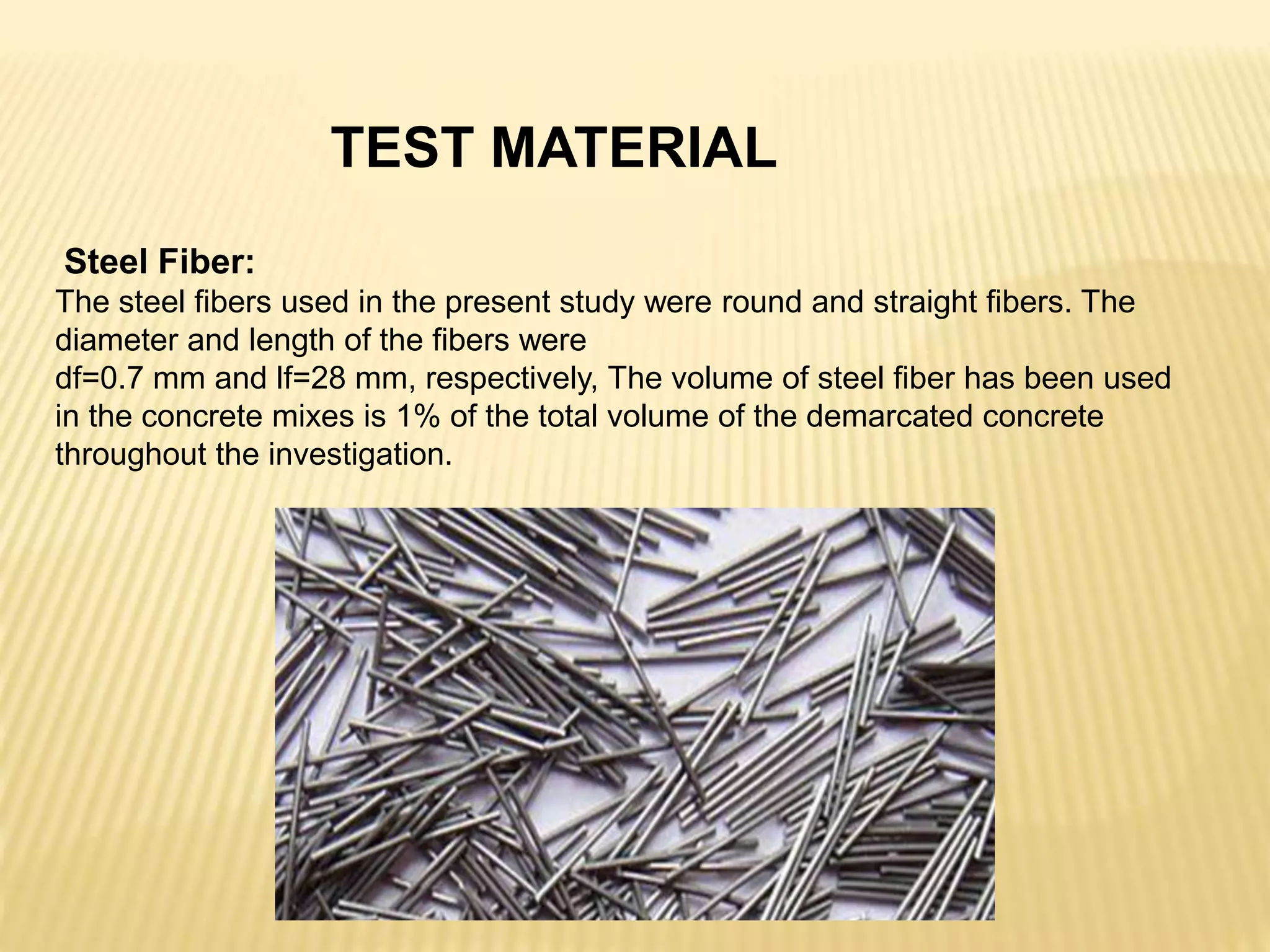 TEST MATERIAL

Steel Fiber:
The steel fibers used in the present study were round and straight fibers. The diameter and length of the fibers were
df=0.7 mm and lf=28 mm, respectively, The volume of steel fiber has been used in the concrete mixes is 1% of the total volume of the demarcated concrete throughout the investigation.